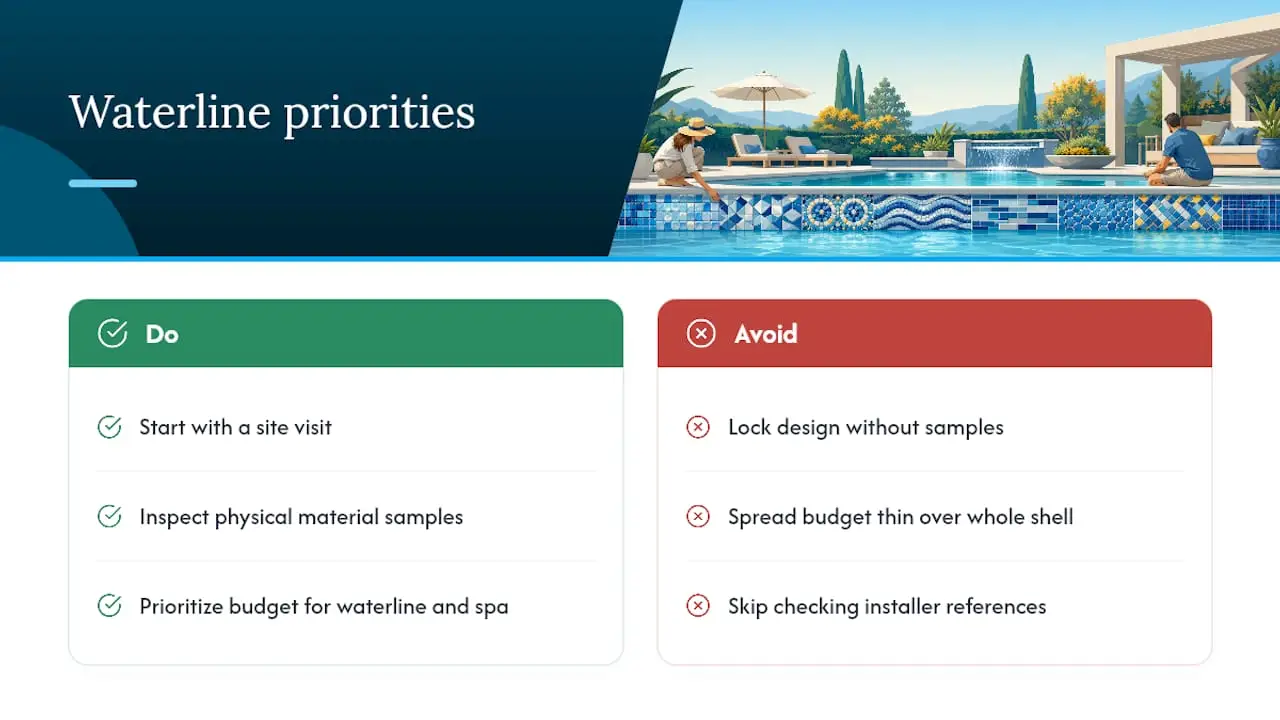 Waterline priorities

Do

Start with a site visit

Inspect physical material samples

Prioritize budget for waterline and spa

Avoid

Lock design without samples

Spread budget thin over whole shell

Skip checking installer references